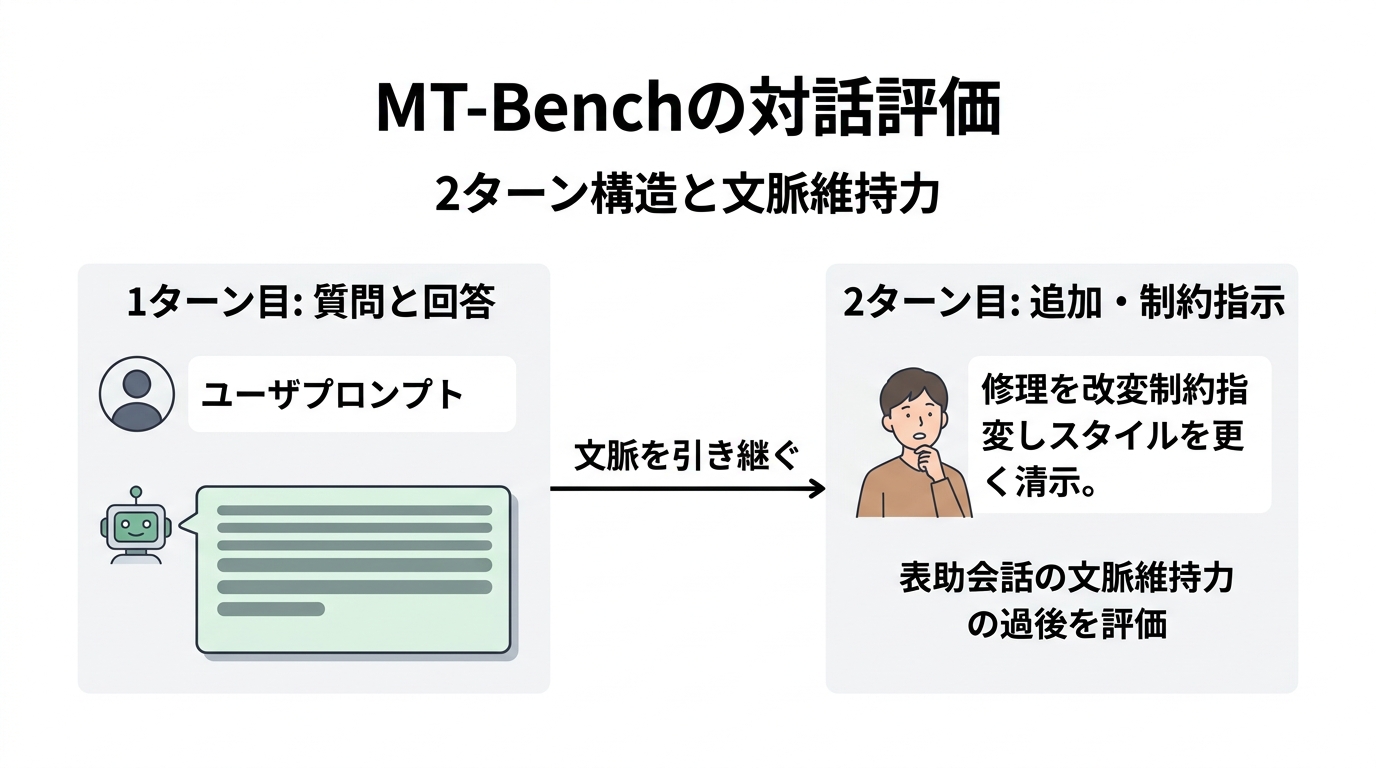 MT-Benchの対話評価

2ターン構造と文脈維持力

1ターン目: 質問と回答

ユーザプロンプト

文脈を引き継ぐ

2ターン目: 追加・制約指示

修理を改変制約指変しスタイルを更く清示。

表助会話の文脈維持力の過後を評価